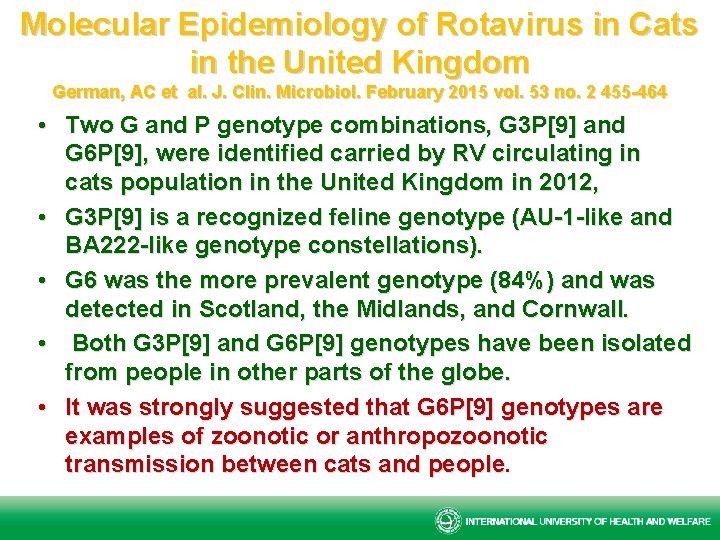 Molecular Epidemiology of Rotavirus in Cats in the United Kingdom
German, AC et al. J. Clin. Microbiol. February 2015 vol. 53 no. 2 455-464

• Two G and P genotype combinations, G3P[9] and G6P[9], were identified carried by RV circulating in cats population in the United Kingdom in 2012,
• G3P[9] is a recognized feline genotype (AU-1-like and BA222-like genotype constellations).
• G6 was the more prevalent genotype (84%) and was detected in Scotland, the Midlands, and Cornwall.
• Both G3P[9] and G6P[9] genotypes have been isolated from people in other parts of the globe.
• It was strongly suggested that G6P[9] genotypes are examples of zoonotic or anthropozoonotic transmission between cats and people.

INTERNATIONAL UNIVERSITY OF HEALTH AND WELFARE